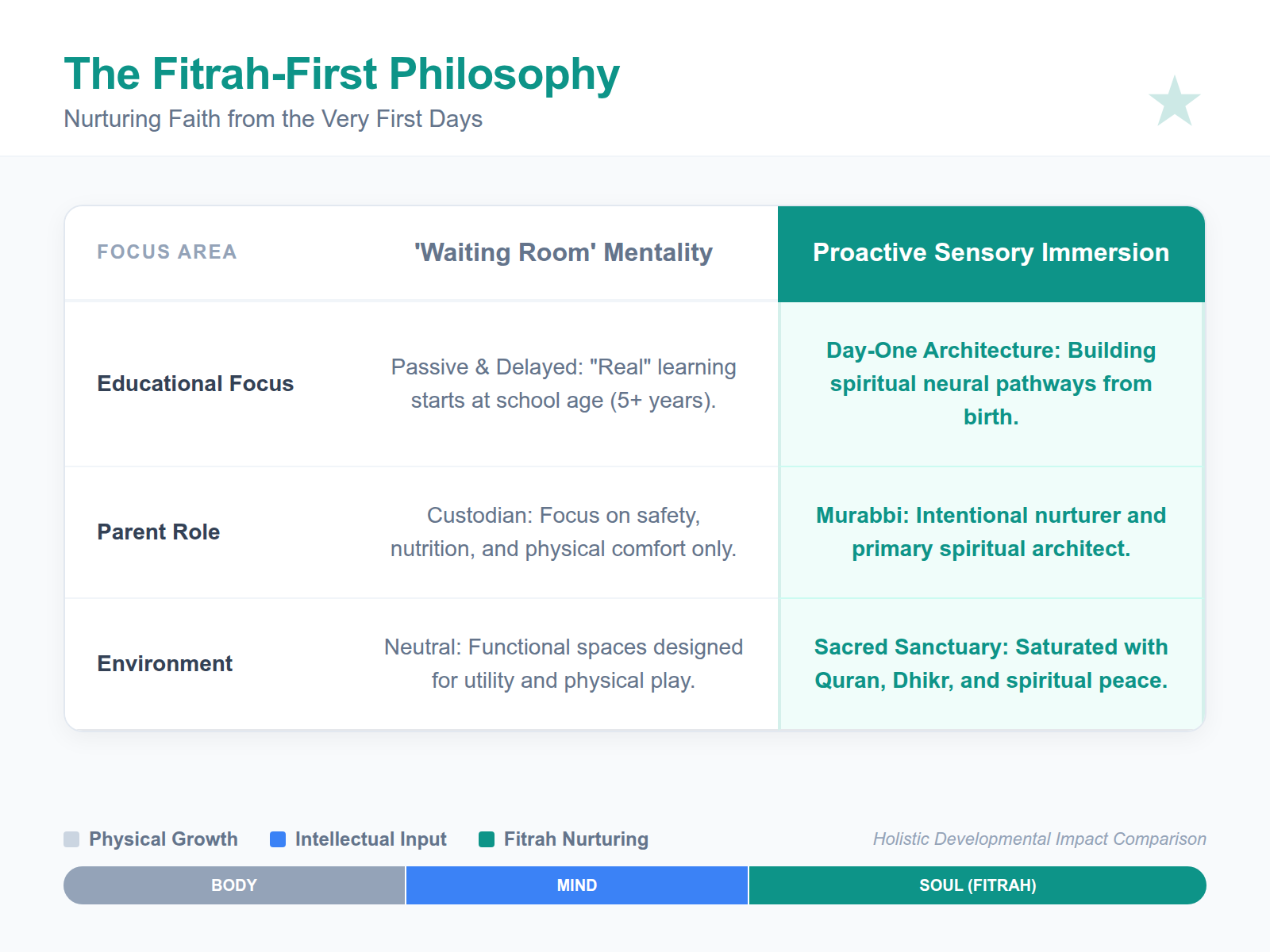 The Fitrah-First Philosophy

Nurturing Faith from the Very First Days

| FOCUS AREA | 'Waiting Room' Mentality | Proactive Sensory Immersion |
|---|---|---|
| Educational Focus | Passive & Delayed: "Real" learning starts at school age (5+ years). | Day-One Architecture: Building spiritual neural pathways from birth. |
| Parent Role | Custodian: Focus on safety, nutrition, and physical comfort only. | Murabbi: Intentional nurturer and primary spiritual architect. |
| Environment | Neutral: Functional spaces designed for utility and physical play. | Sacred Sanctuary: Saturated with Quran, Dhikr, and spiritual peace. |

Physical Growth  Intellectual Input  Fitrah Nurturing

Holistic Developmental Impact Comparison

BODY  MIND  SOUL (FITRAH)